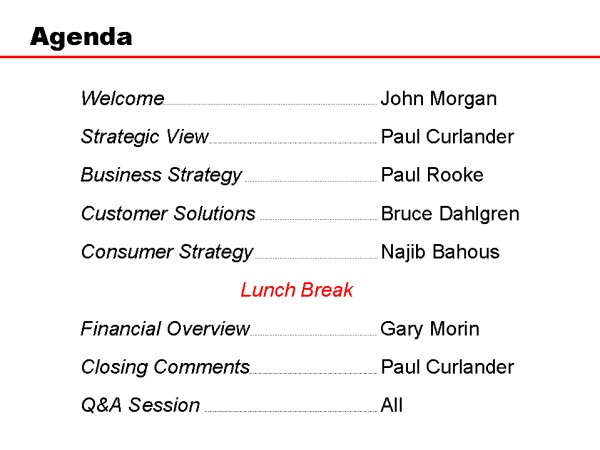 Agenda

Welcome John Morgan

Strategic View Paul Curlander

Business Strategy Paul Rooke

Customer Solutions Bruce Dahlgren

Consumer Strategy Najib Bahous

Lunch Break

Financial Overview Gary Morin

Closing Comments Paul Curlander

Q&A Session All